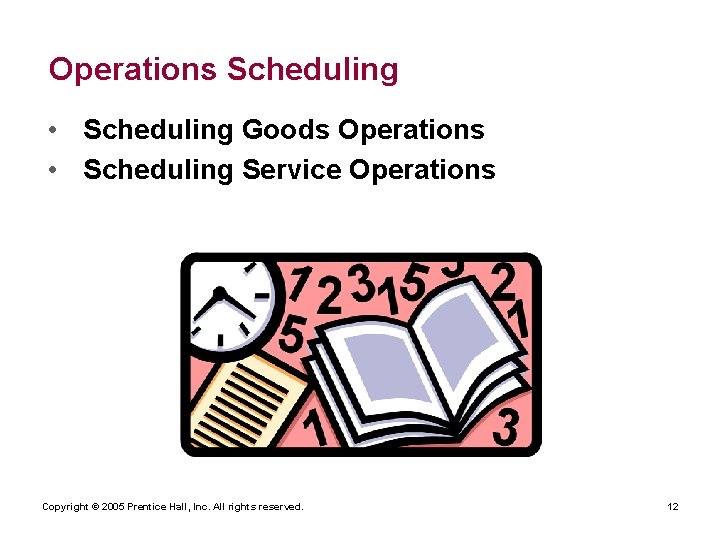 Operations Scheduling

• Scheduling Goods Operations
• Scheduling Service Operations

Copyright © 2005 Prentice Hall, Inc. All rights reserved.

12